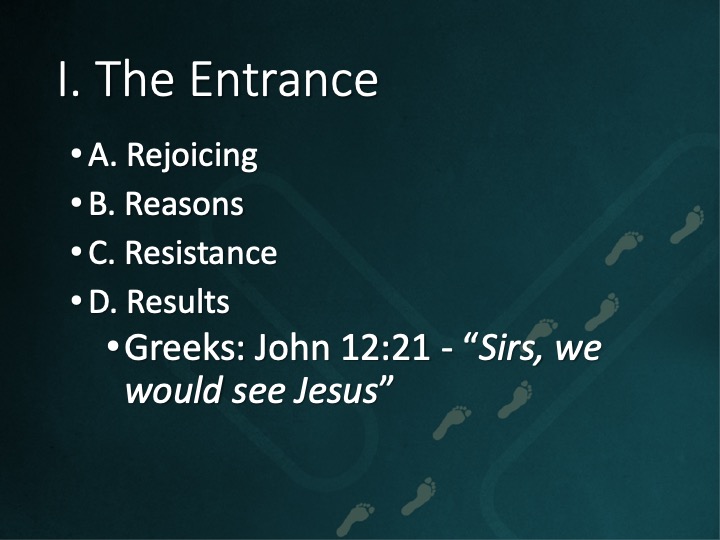 I. The Entrance

• A. Rejoicing
• B. Reasons
• C. Resistance
• D. Results
  • Greeks: John 12:21 - “Sirs, we would see Jesus”